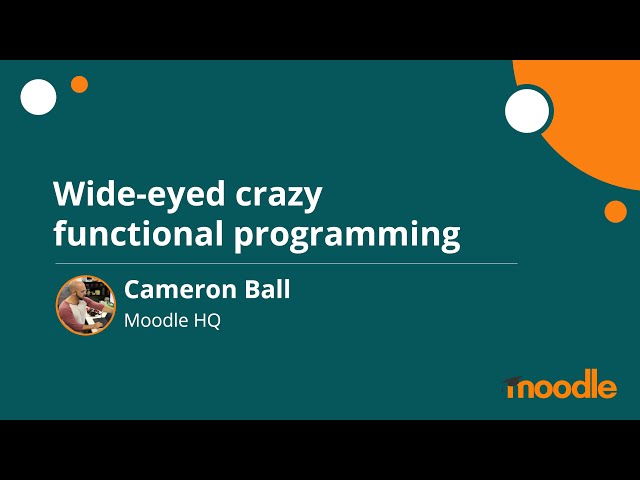 Wide-eyed crazy functional programming

Cameron Ball
Moodle HQ

moodle